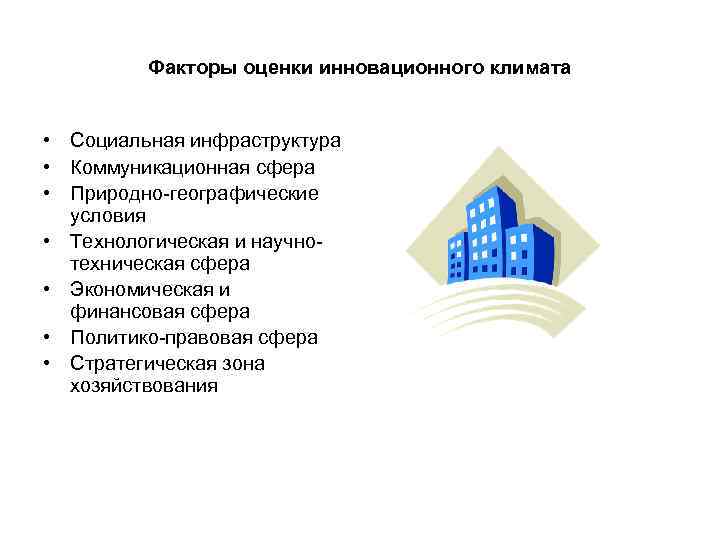 Факторы оценки инновационного климата

• Социальная инфраструктура
• Коммуникационная сфера
• Природно-географические условия
• Технологическая и научно-техническая сфера
• Экономическая и финансовая сфера
• Политико-правовая сфера
• Стратегическая зона хозяйствования